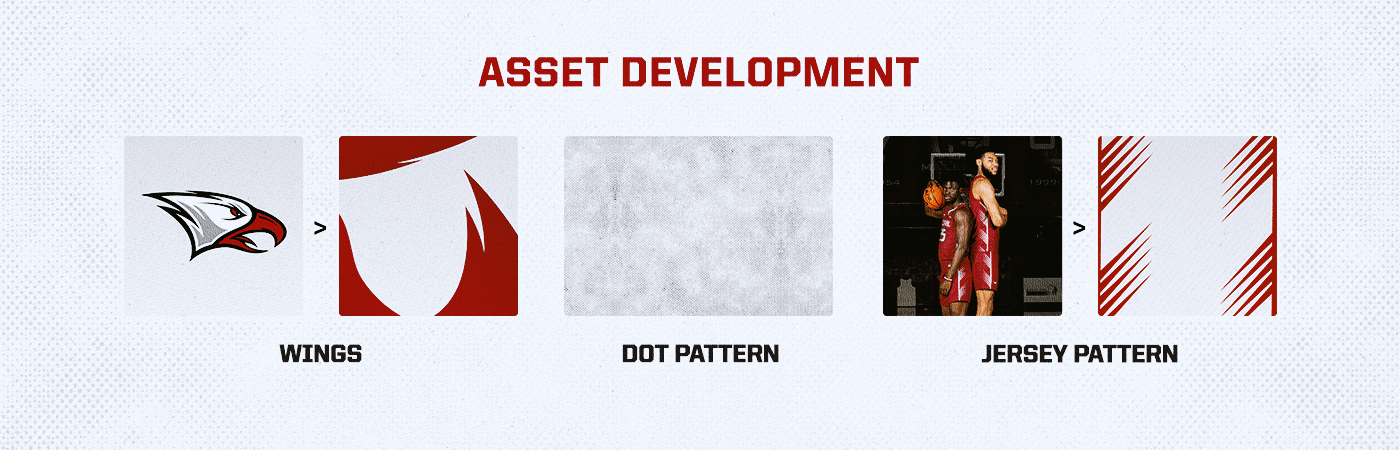 ASSET DEVELOPMENT

>

>

WINGS

DOT PATTERN

JERSEY PATTERN